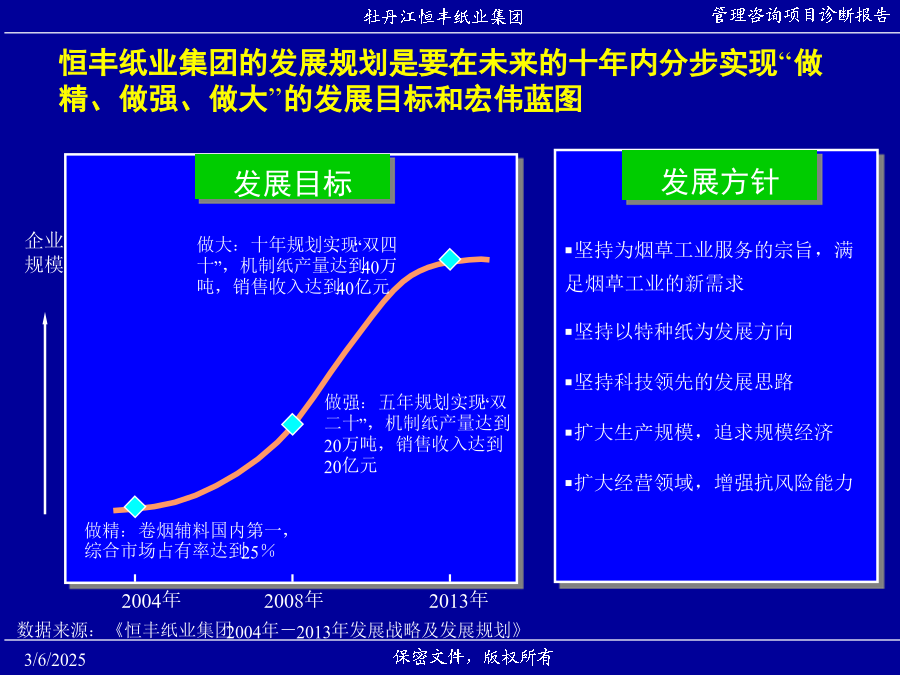 牡丹江恒丰纸业集团

管理咨询项目诊断报告

恒丰纸业集团的发展规划是要在未来的十年内分步实现“做精、做强、做大”的发展目标和宏伟蓝图

发展目标

企业规模

做大：十年规划实现“双四十”，机制纸产量达到40万吨，销售收入达到40亿元

做强：五年规划实现“双二十”，机制纸产量达到20万吨，销售收入达到20亿元

做精：卷烟辅料国内第一，综合市场占有率达到25%

2004年

2008年

2013年

发展方针

▪坚持为烟草工业服务的宗旨，满足烟草工业的新需求

▪坚持以特种纸为发展方向

▪坚持科技领先的发展思路

▪扩大生产规模，追求规模经济

▪扩大经营领域，增强抗风险能力

数据来源：《恒丰纸业集团2004年－2013年发展战略及发展规划》

3/6/2025

保密文件，版权所有